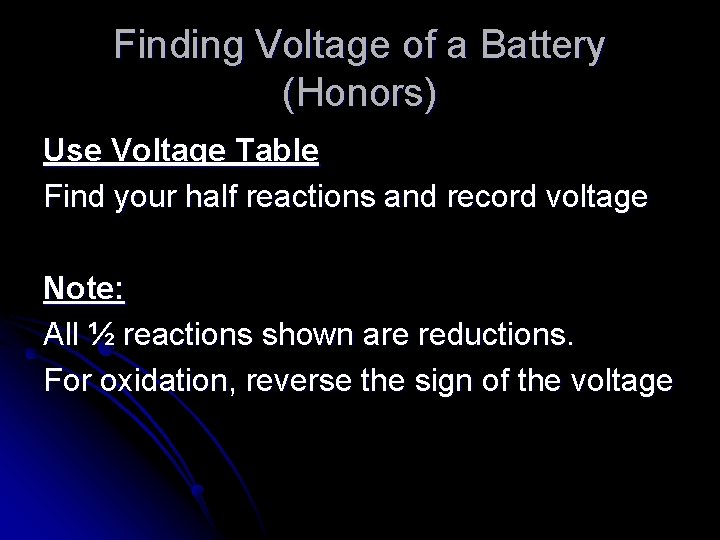 Finding Voltage of a Battery (Honors)

Use Voltage Table

Find your half reactions and record voltage

Note:

All ½ reactions shown are reductions.

For oxidation, reverse the sign of the voltage